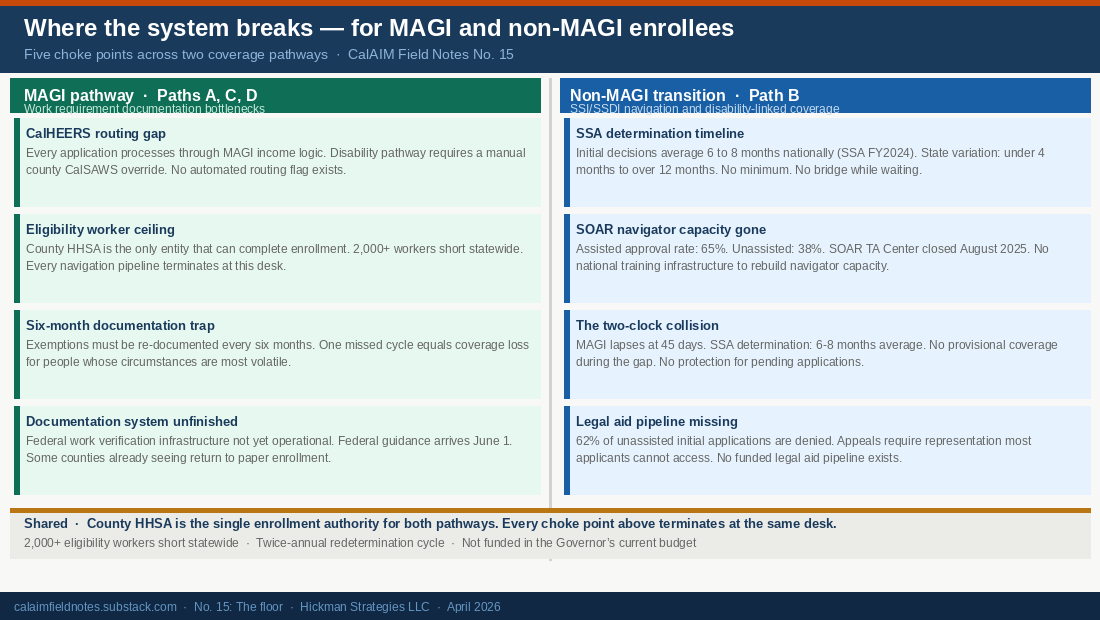 Where the system breaks — for MAGI and non-MAGI enrollees

Five choke points across two coverage pathways · CalAIM Field Notes No. 15

MAGI pathway · Paths A, C, D

Work requirement documentation bottlenecks

CalHEERS routing gap

Every application processes through MAGI income logic. Disability pathway requires a manual county CalSAWS override. No automated routing flag exists.

Eligibility worker ceiling

County HHSA is the only entity that can complete enrollment. 2,000+ workers short statewide. Every navigation pipeline terminates at this desk.

Six-month documentation trap

Exemptions must be re-documented every six months. One missed cycle equals coverage loss for people whose circumstances are most volatile.

Documentation system unfinished

Federal work verification infrastructure not yet operational. Federal guidance arrives June 1. Some counties already seeing return to paper enrollment.

Non-MAGI transition · Path B

SSI/SSDI navigation and disability-linked coverage

SSA determination timeline

Initial decisions average 6 to 8 months nationally (SSA FY2024). State variation: under 4 months to over 12 months. No minimum. No bridge while waiting.

SOAR navigator capacity gone

Assisted approval rate: 65%. Unassisted: 38%. SOAR TA Center closed August 2025. No national training infrastructure to rebuild navigator capacity.

The two-clock collision

MAGI lapses at 45 days. SSA determination: 6-8 months average. No provisional coverage during the gap. No protection for pending applications.

Legal aid pipeline missing

62% of unassisted initial applications are denied. Appeals require representation most applicants cannot access. No funded legal aid pipeline exists.

Shared · County HHSA is the single enrollment authority for both pathways. Every choke point above terminates at the same desk.

2,000+ eligibility workers short statewide · Twice-annual redetermination cycle · Not funded in the Governor's current budget

calaimfieldnotes.substack.com · No. 15: The floor · Hickman Strategies LLC · April 2026